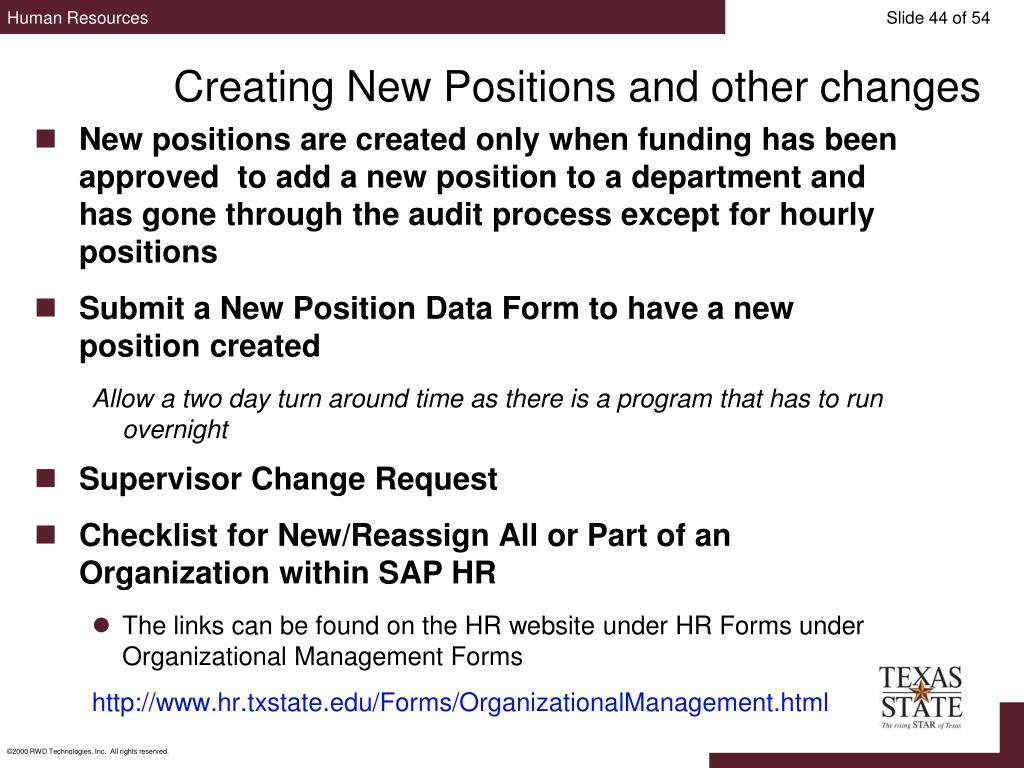 Human Resources

Slide 44 of 54

Creating New Positions and other changes

New positions are created only when funding has been approved to add a new position to a department and has gone through the audit process except for hourly positions

Submit a New Position Data Form to have a new position created

Allow a two day turn around time as there is a program that has to run overnight

Supervisor Change Request

Checklist for New/Reassign All or Part of an Organization within SAP HR

The links can be found on the HR website under HR Forms under Organizational Management Forms

http://www.hr.txstate.edu/Forms/OrganizationalManagement.html

TEXAS STATE The rising STAR of Texas

©2000 RWD Technologies, Inc. All rights reserved.